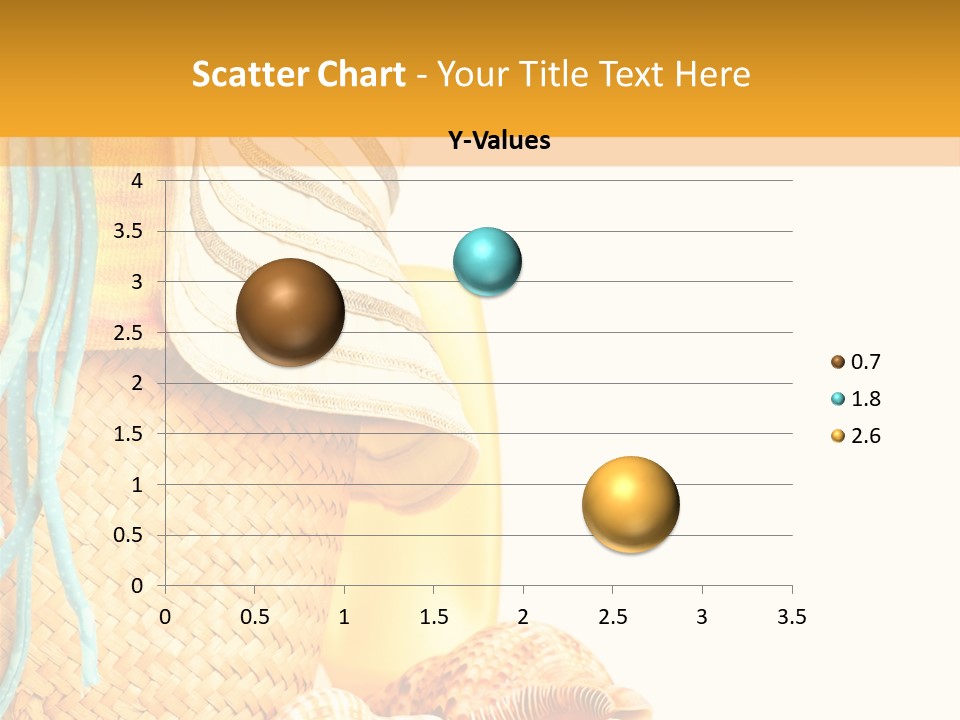 Scatter Chart - Your Title Text Here

Y-Values

4
3.5
3
2.5
2
1.5
1
0.5
0

0 0.5 1 1.5 2 2.5 3 3.5

0.7
1.8
2.6